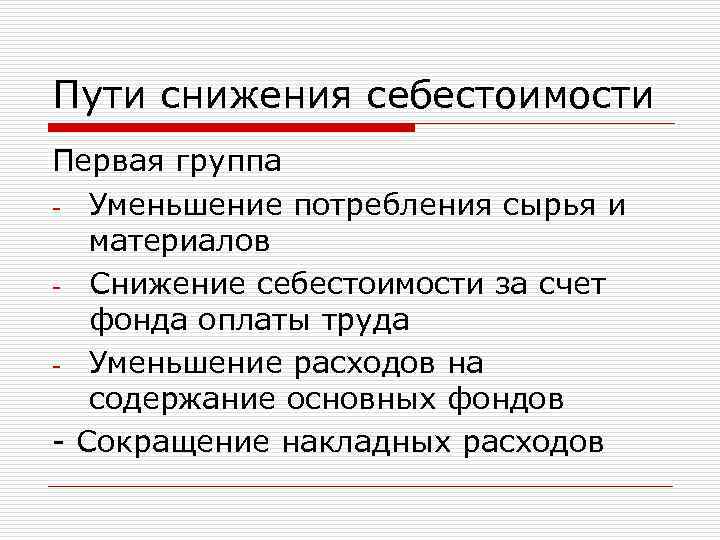 Пути снижения себестоимости

Первая группа

- Уменьшение потребления сырья и материалов
- Снижение себестоимости за счет фонда оплаты труда
- Уменьшение расходов на содержание основных фондов
- Сокращение накладных расходов